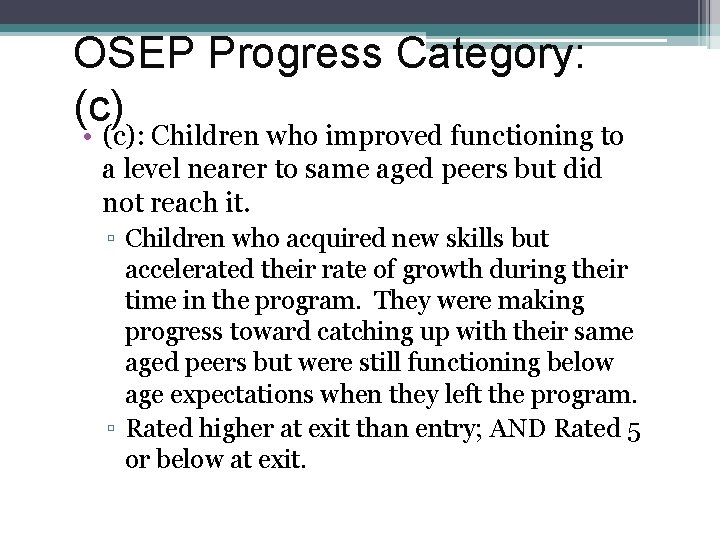 OSEP Progress Category: (c)

• (c): Children who improved functioning to a level nearer to same aged peers but did not reach it.

▫ Children who acquired new skills but accelerated their rate of growth during their time in the program. They were making progress toward catching up with their same aged peers but were still functioning below age expectations when they left the program.

▫ Rated higher at exit than entry; AND Rated 5 or below at exit.